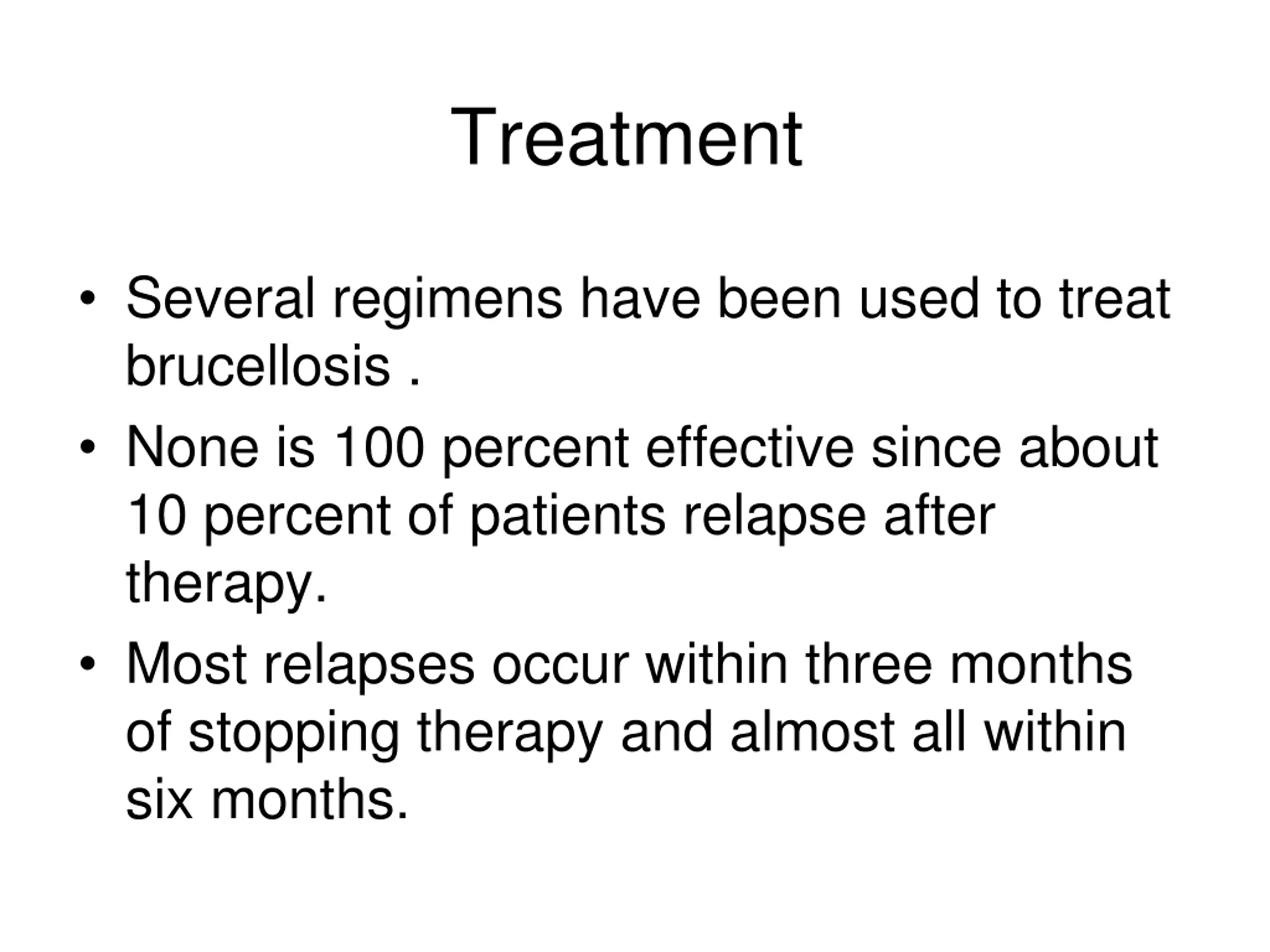 Treatment

• Several regimens have been used to treat brucellosis .

• None is 100 percent effective since about 10 percent of patients relapse after therapy.

• Most relapses occur within three months of stopping therapy and almost all within six months.